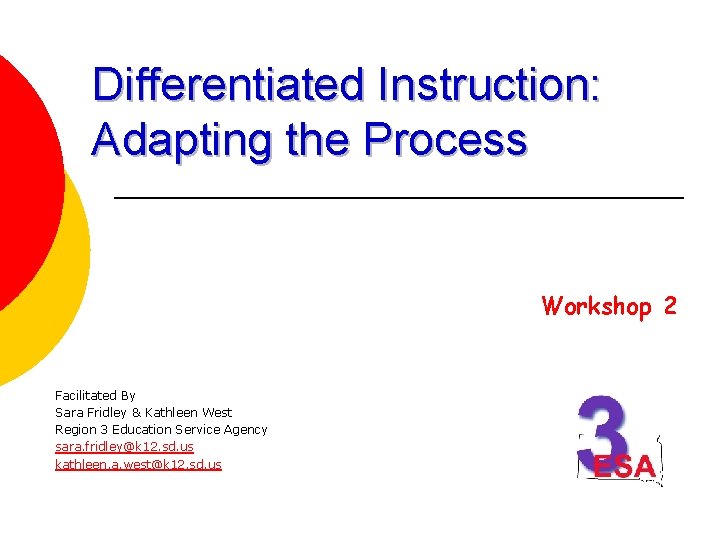 Differentiated Instruction: Adapting the Process

Workshop 2

Facilitated By
Sara Fridley & Kathleen West
Region 3 Education Service Agency
sara.fridley@k12.sd.us
kathleen.a.west@k12.sd.us

3
ESA